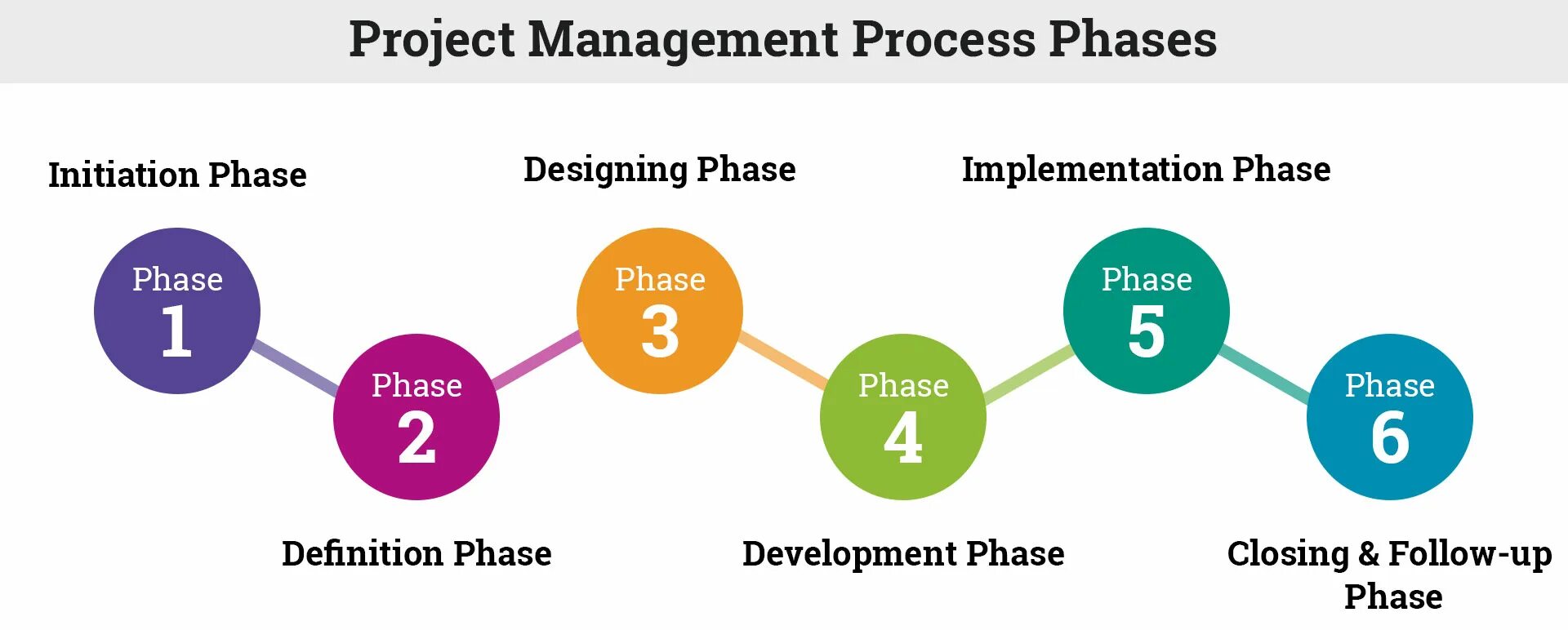 Project Management Process Phases

Initiation Phase

Phase 1

Definition Phase

Phase 2

Designing Phase

Phase 3

Development Phase

Phase 4

Implementation Phase

Phase 5

Closing & Follow-up Phase

Phase 6